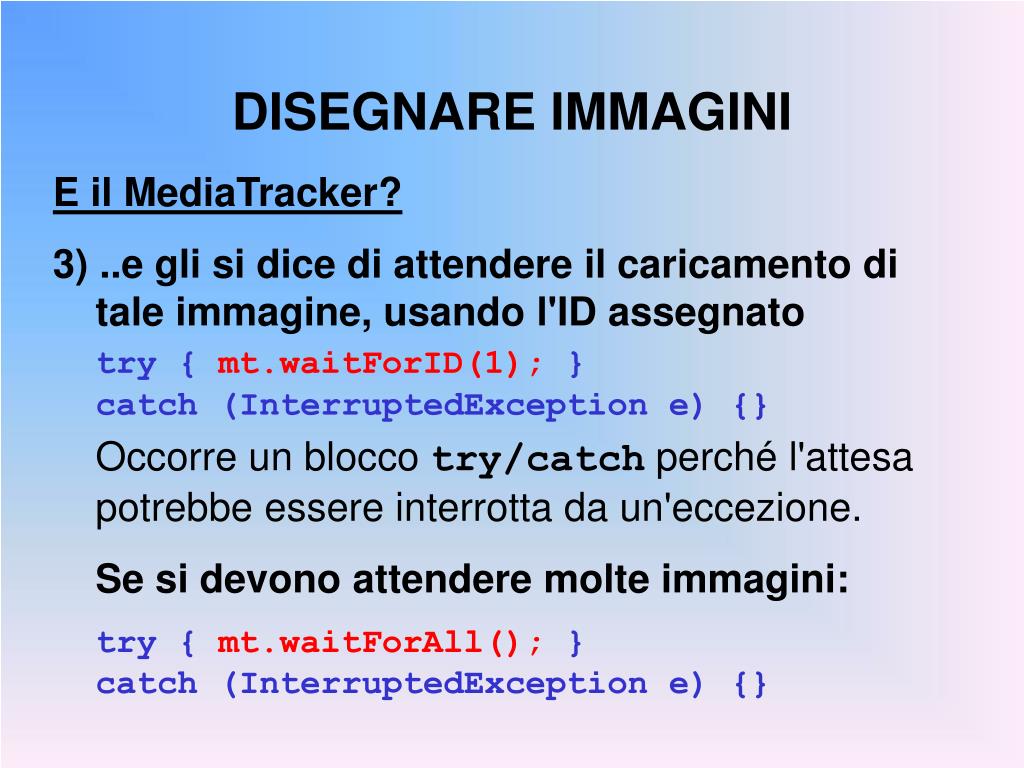 DISEGNARE IMMAGINI

E il MediaTracker?

3) ..e gli si dice di attendere il caricamento di tale immagine, usando l'ID assegnato

try { mt.waitForID(1); }
catch (InterruptedException e) {}

Occorre un blocco try/catch perché l'attesa potrebbe essere interrotta da un'eccezione.

Se si devono attendere molte immagini:

try { mt.waitForAll(); }
catch (InterruptedException e) {}